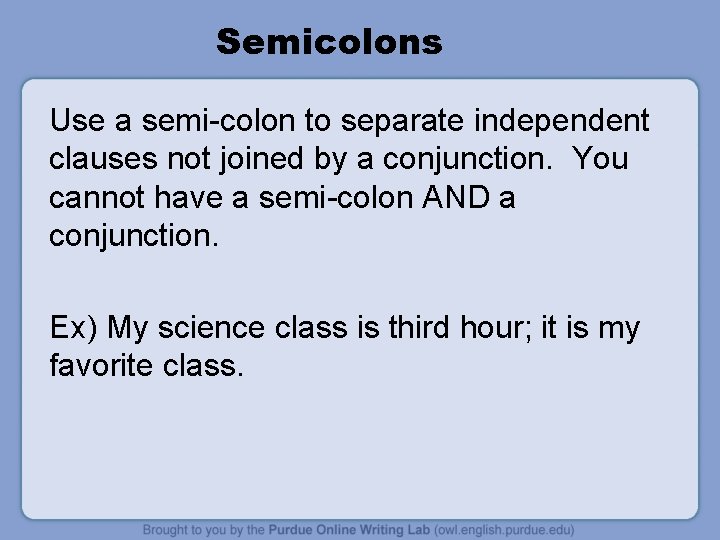 Semicolons

Use a semi-colon to separate independent clauses not joined by a conjunction. You cannot have a semi-colon AND a conjunction.

Ex) My science class is third hour; it is my favorite class.

Brought to you by the Purdue Online Writing Lab (owl.english.purdue.edu)